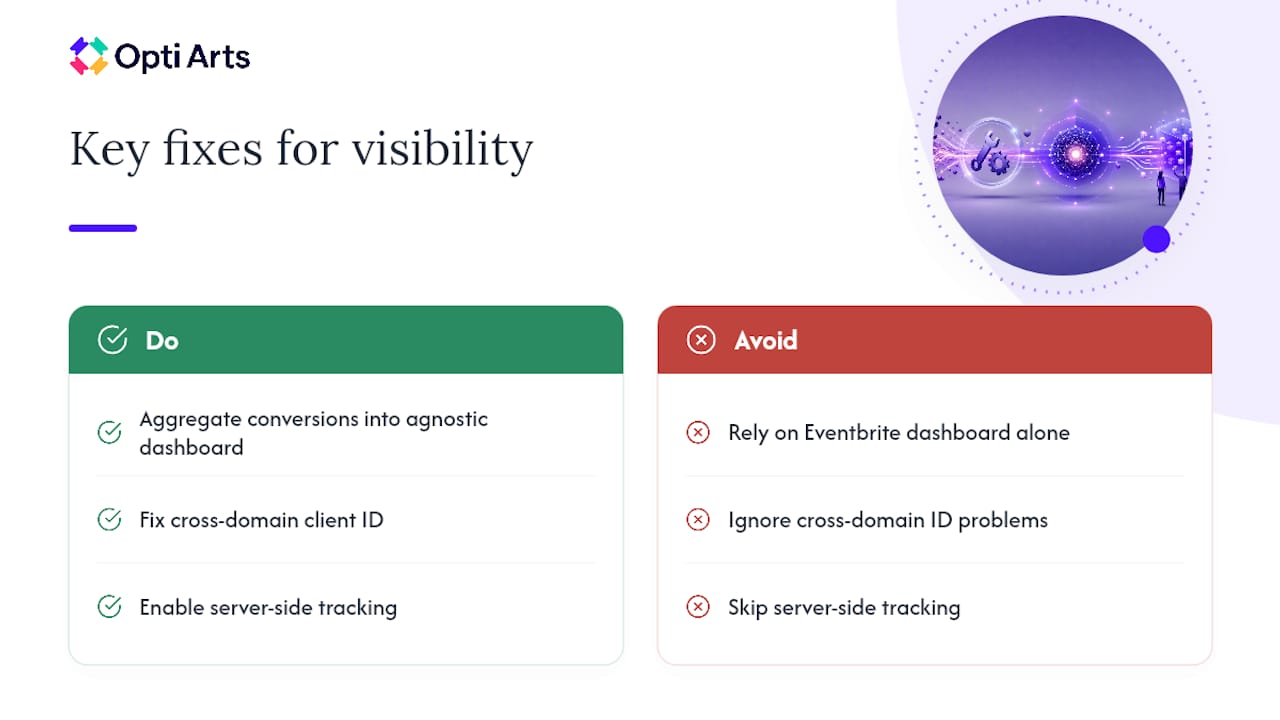 Opti Arts

Key fixes for visibility

Do

Aggregate conversions into agnostic dashboard

Fix cross-domain client ID

Enable server-side tracking

Avoid

Rely on Eventbrite dashboard alone

Ignore cross-domain ID problems

Skip server-side tracking